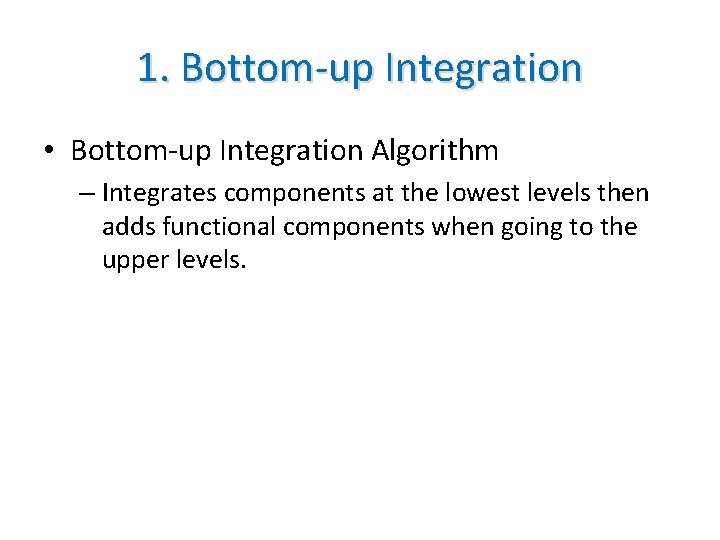 1. Bottom-up Integration

• Bottom-up Integration Algorithm

– Integrates components at the lowest levels then adds functional components when going to the upper levels.